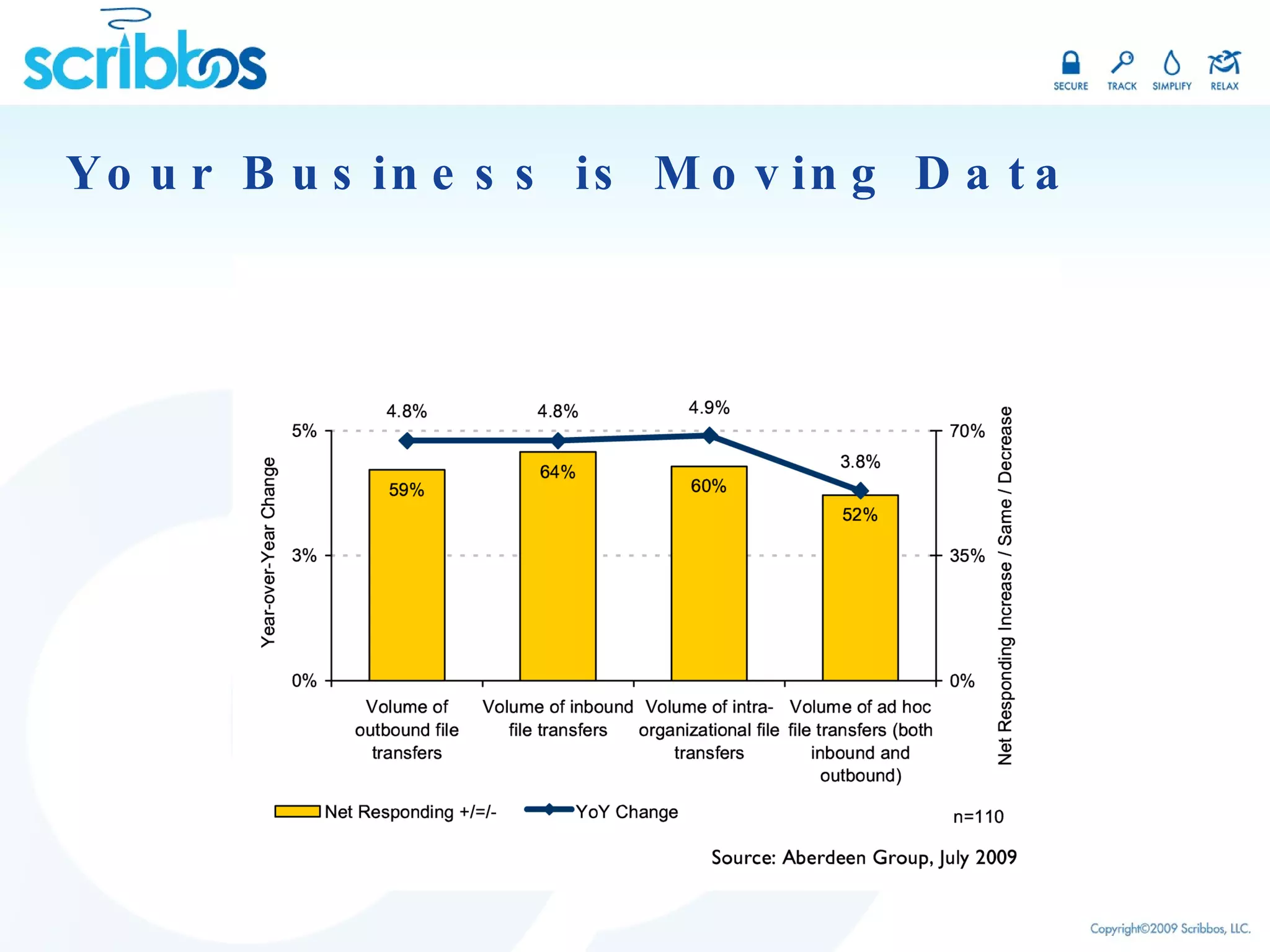 scribbos

SECURE TRACK SIMPLIFY RELAX

Your Business is Moving Data

Year-over-Year Change

5%
3%
0%

4.8%
4.8%
4.9%
3.8%

59%
64%
60%
52%

70%
35%
0%

Net Responding Increase / Same / Decrease

Volume of outbound file transfers

Volume of inbound file transfers

Volume of intra-organizational file transfers

Volume of ad hoc file transfers (both inbound and outbound)

Net Responding +/=/-
YoY Change

n=110

Source: Aberdeen Group, July 2009

Copyright©2009 Scribbos, LLC.